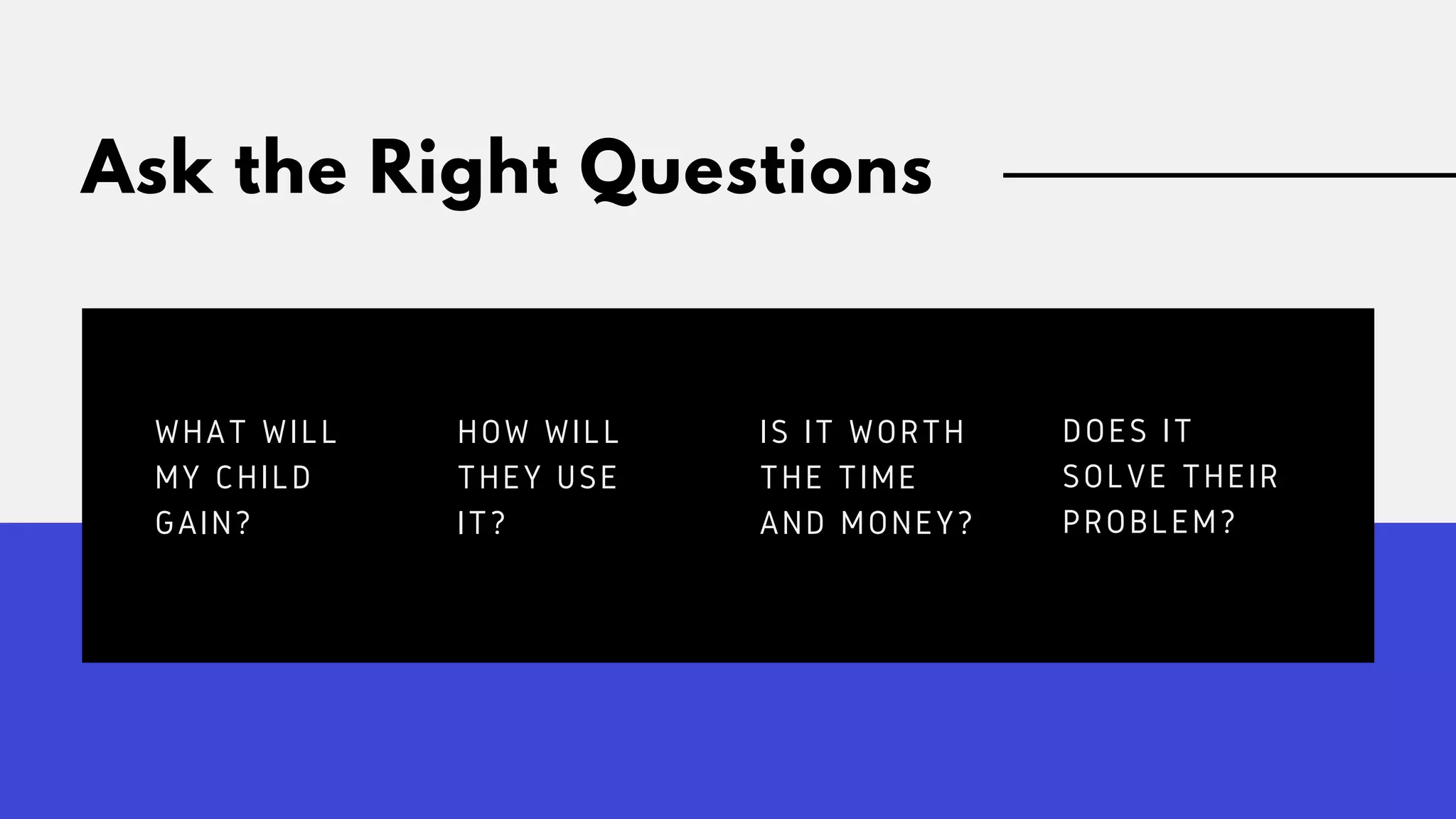 Ask the Right Questions

WHAT WILL MY CHILD GAIN?

HOW WILL THEY USE IT?

IS IT WORTH THE TIME AND MONEY?

DOES IT SOLVE THEIR PROBLEM?